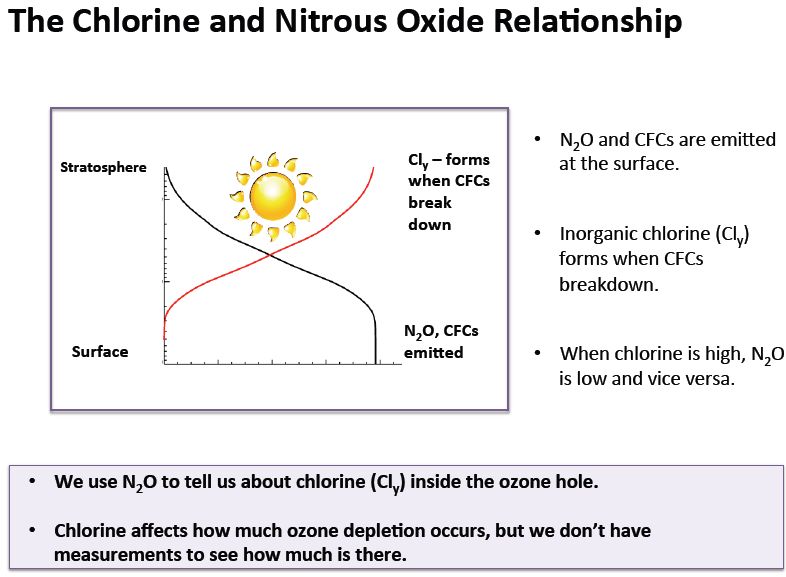 The Chlorine and Nitrous Oxide Relationship

Stratosphere

Surface

$Cl_y$ – forms when CFCs break down

$N_2O$, CFCs emitted

• $N_2O$ and CFCs are emitted at the surface.

• Inorganic chlorine ($Cl_y$) forms when CFCs breakdown.

• When chlorine is high, $N_2O$ is low and vice versa.

• We use $N_2O$ to tell us about chlorine ($Cl_y$) inside the ozone hole.

• Chlorine affects how much ozone depletion occurs, but we don't have measurements to see how much is there.